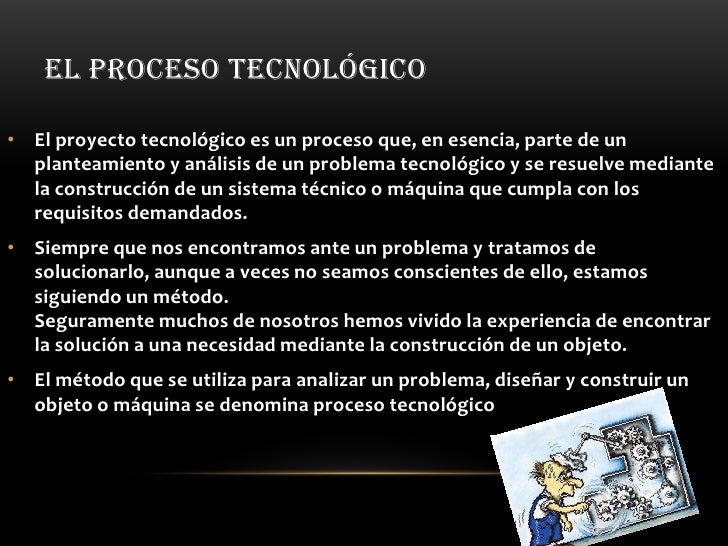 EL PROCESO TECNOLÓGICO

• El proyecto tecnológico es un proceso que, en esencia, parte de un planteamiento y análisis de un problema tecnológico y se resuelve mediante la construcción de un sistema técnico o máquina que cumpla con los requisitos demandados.

• Siempre que nos encontramos ante un problema y tratamos de solucionarlo, aunque a veces no seamos conscientes de ello, estamos siguiendo un método.
Seguramente muchos de nosotros hemos vivido la experiencia de encontrar la solución a una necesidad mediante la construcción de un objeto.

• El método que se utiliza para analizar un problema, diseñar y construir un objeto o máquina se denomina proceso tecnológico